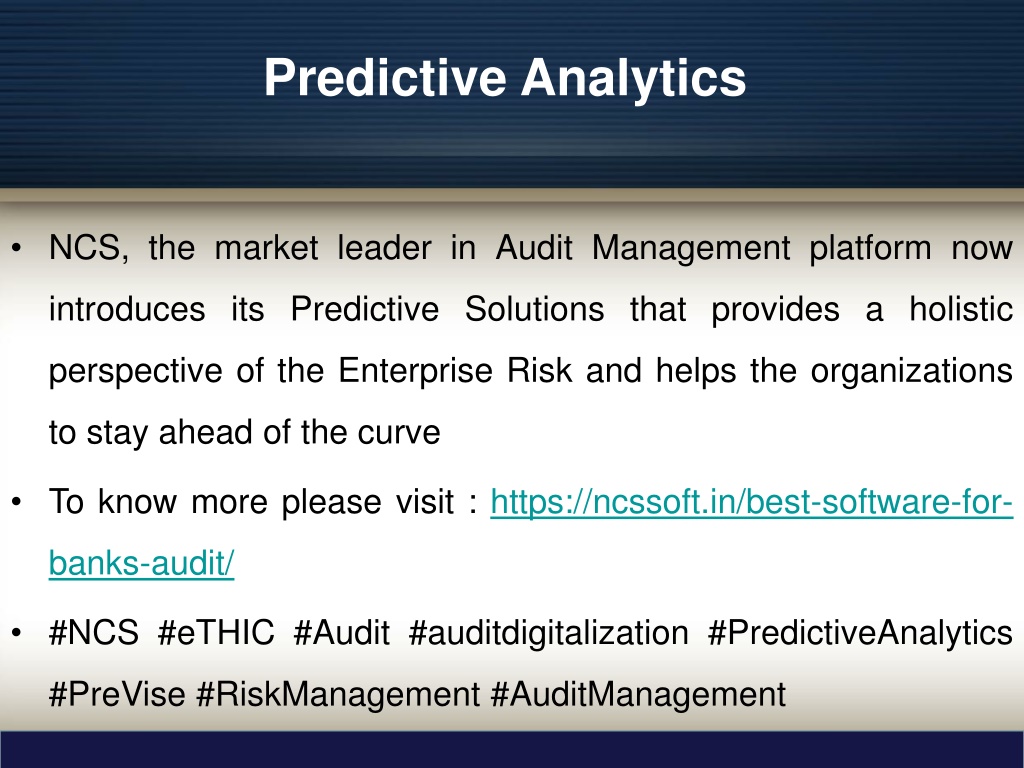 Predictive Analytics

• NCS, the market leader in Audit Management platform now introduces its Predictive Solutions that provides a holistic perspective of the Enterprise Risk and helps the organizations to stay ahead of the curve

• To know more please visit : https://ncssoft.in/best-software-for-banks-audit/

• #NCS #eTHIC #Audit #auditdigitalization #PredictiveAnalytics #PreVise #RiskManagement #AuditManagement